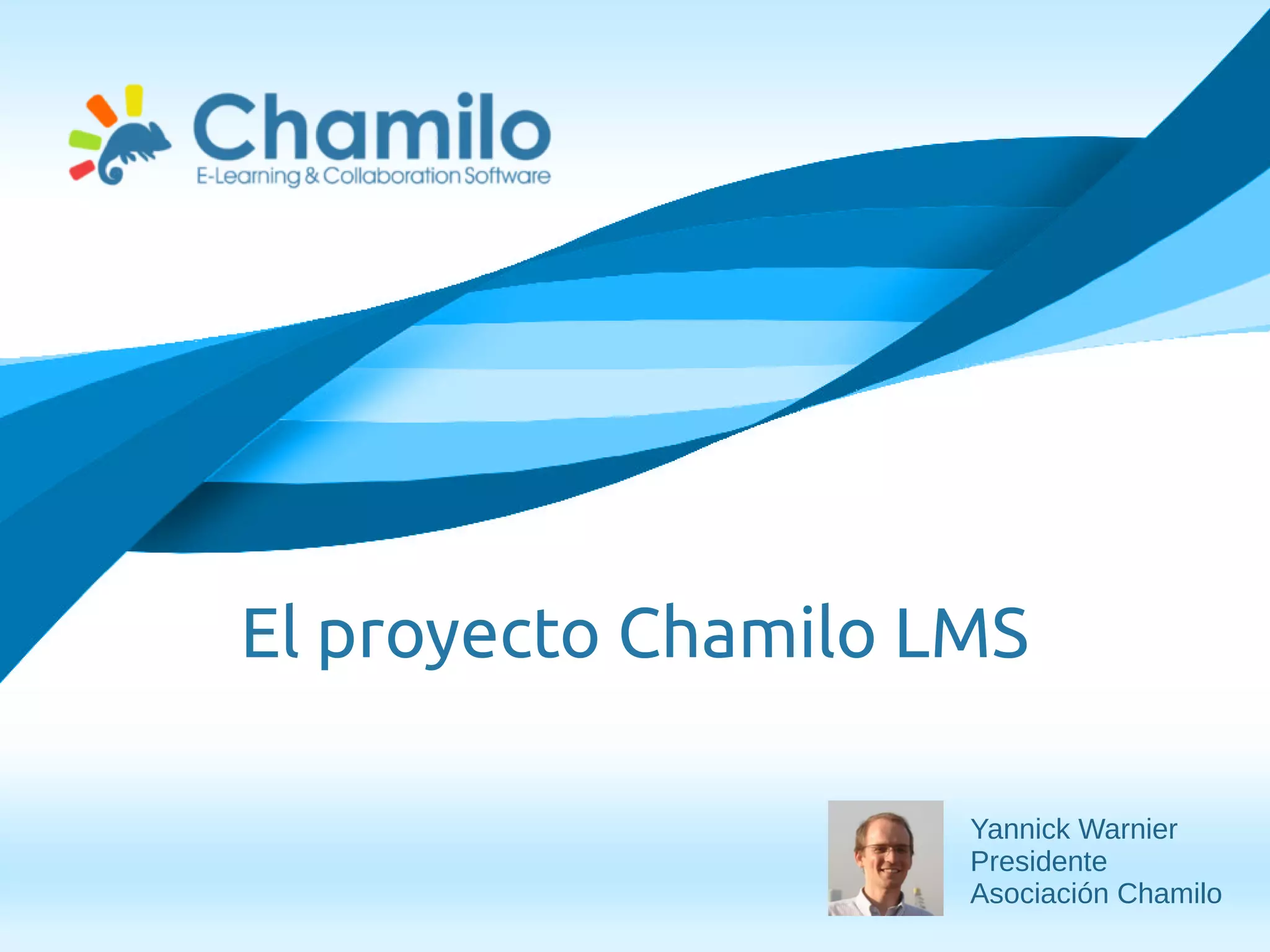 Chamilo
E-Learning & Collaboration Software

El proyecto Chamilo LMS

Yannick Warnier
Presidente
Asociación Chamilo